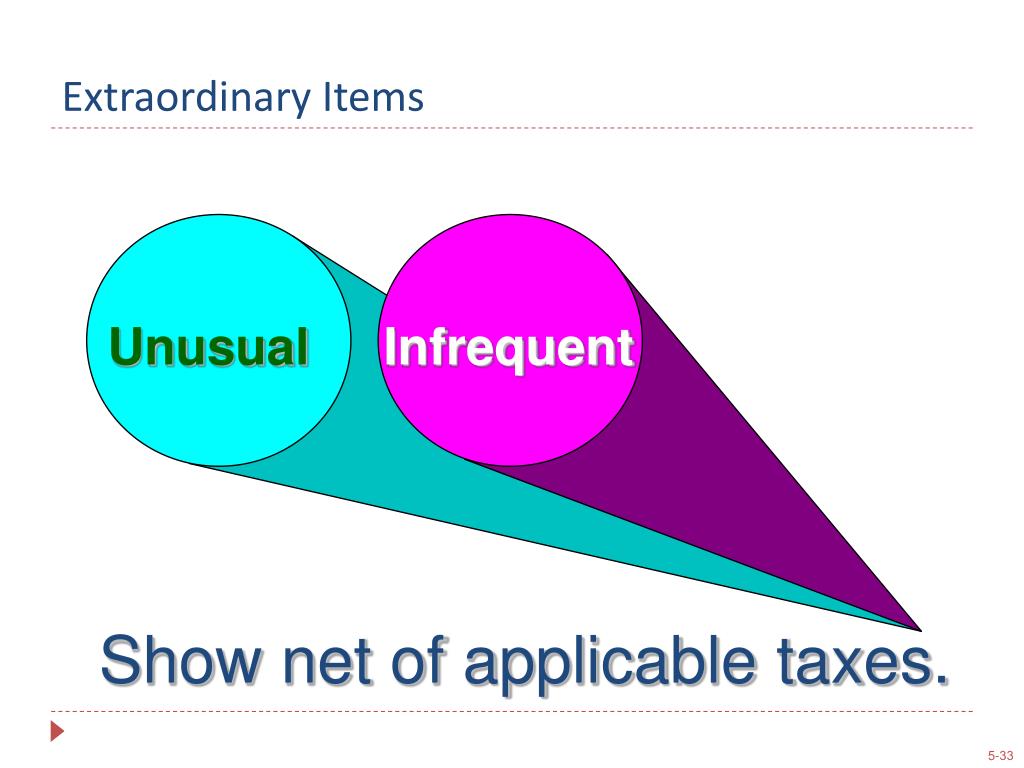 Extraordinary Items

Unusual

Infrequent

Show net of applicable taxes.

5-33